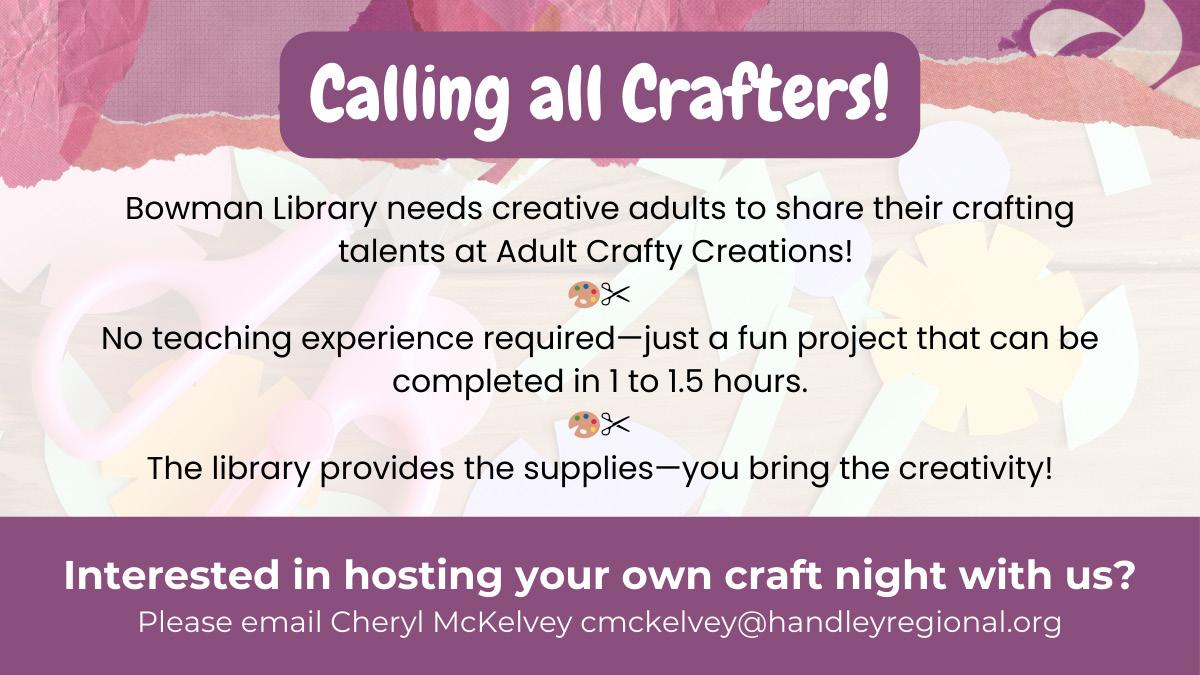 Calling all Crafters!

Bowman Library needs creative adults to share their crafting talents at Adult Crafty Creations!

🎨✂

No teaching experience required—just a fun project that can be completed in 1 to 1.5 hours.

🎨✂

The library provides the supplies—you bring the creativity!

Interested in hosting your own craft night with us?

Please email Cheryl McKelvey cmckelvey@handleyregional.org